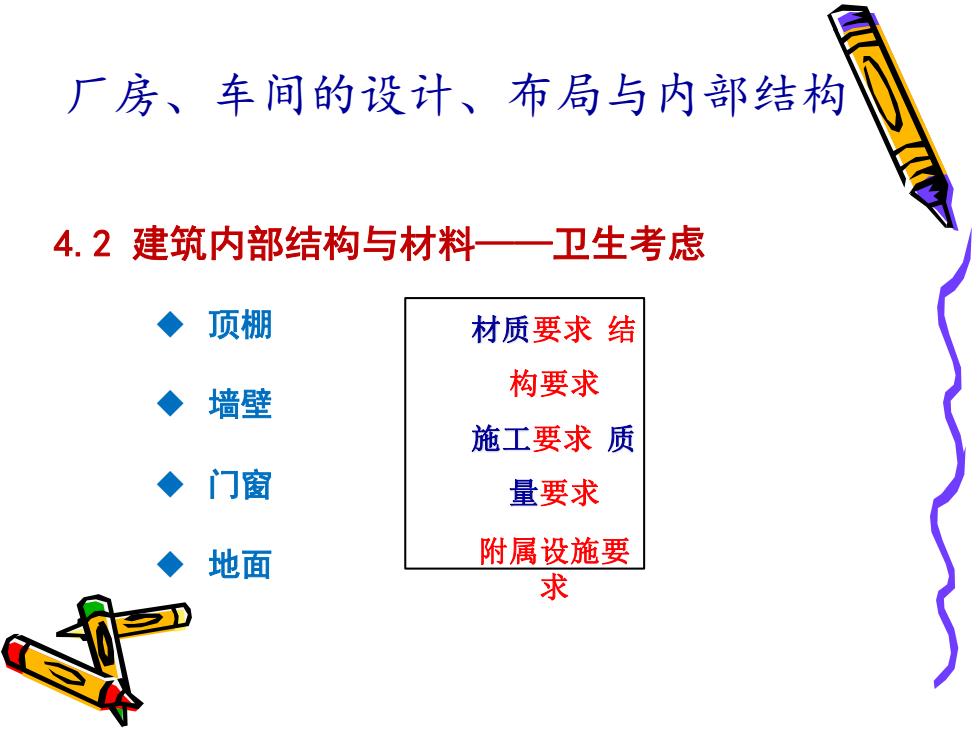 厂房、车间的设计、布局与内部结构

4.2 建筑内部结构与材料——卫生考虑

◆ 顶棚

◆ 墙壁

◆ 门窗

◆ 地面

材质要求 结构要求

施工要求 质量要求

附属设施要求